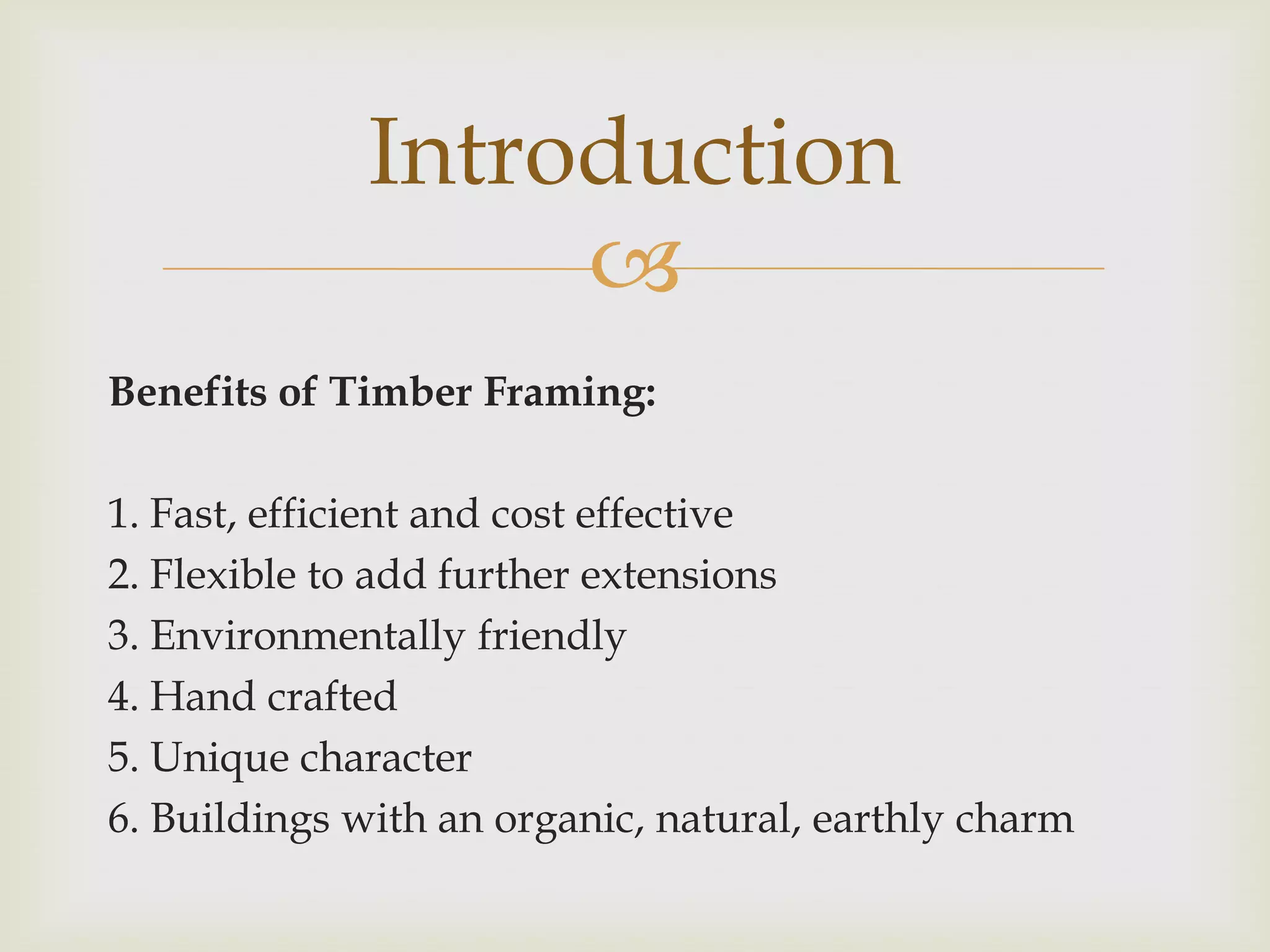 Introduction

Benefits of Timber Framing:

1. Fast, efficient and cost effective
2. Flexible to add further extensions
3. Environmentally friendly
4. Hand crafted
5. Unique character
6. Buildings with an organic, natural, earthly charm